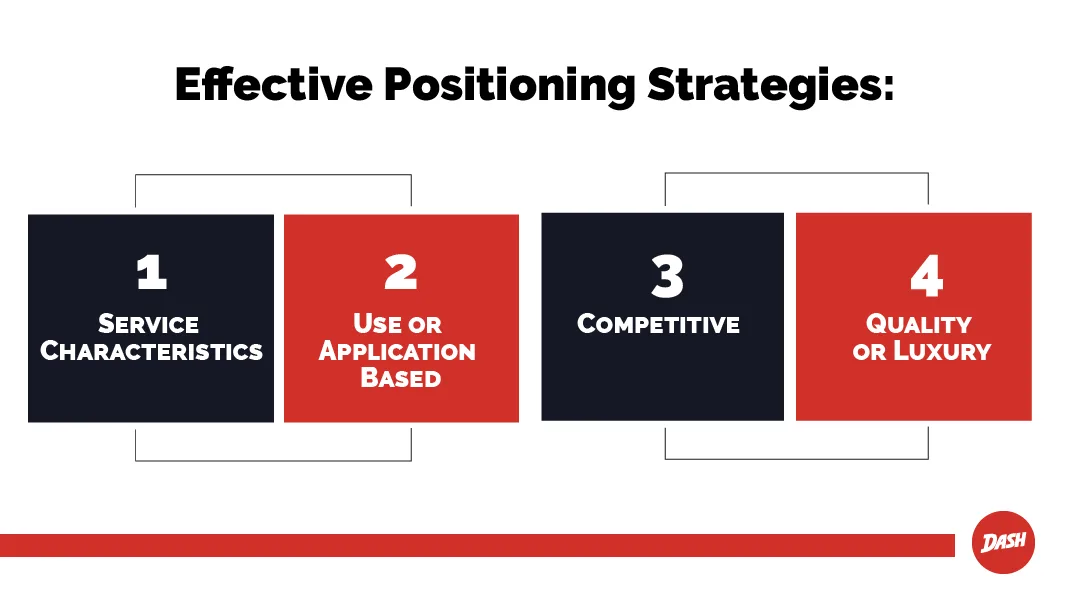 Effective Positioning Strategies:

1
Service Characteristics

2
Use or Application Based

3
Competitive

4
Quality or Luxury

DASH